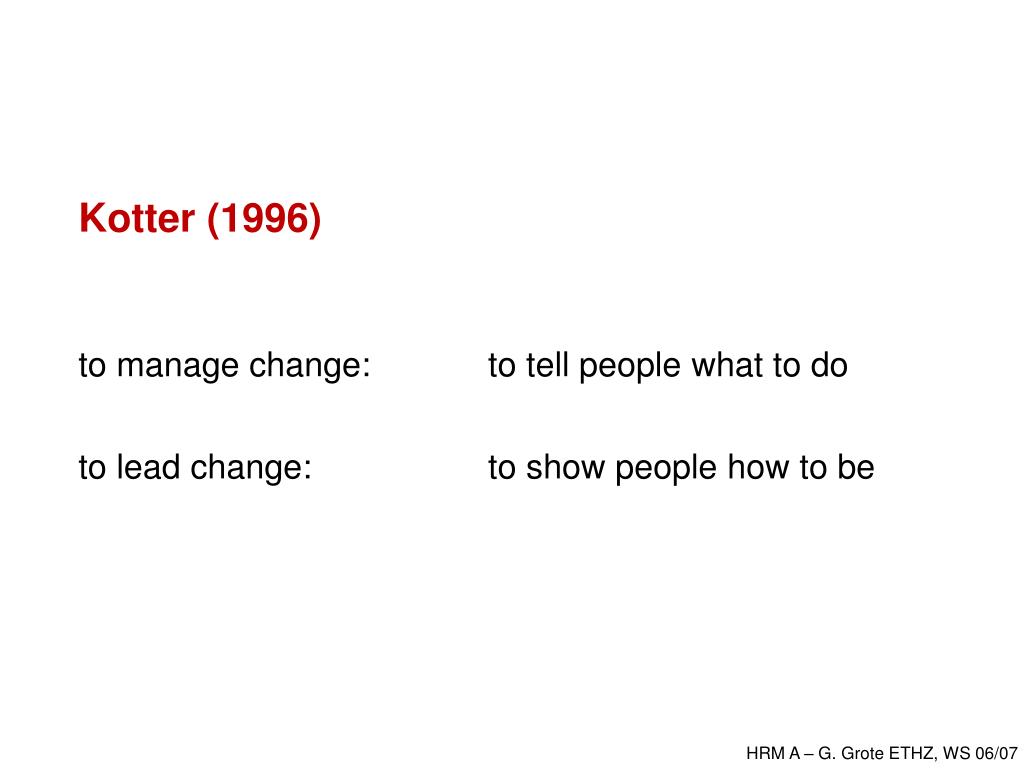 Kotter (1996)

to manage change: to tell people what to do

to lead change: to show people how to be

HRM A – G. Grote ETHZ, WS 06/07